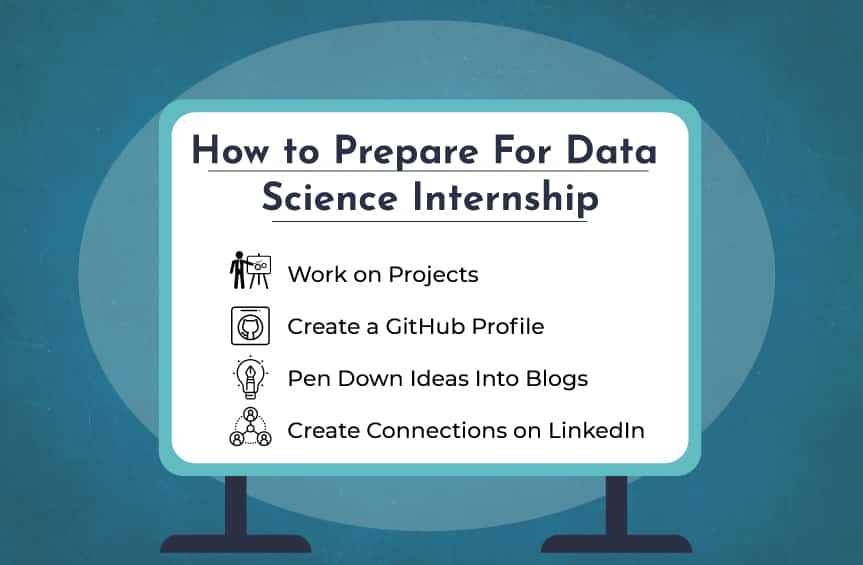 How to Prepare For Data Science Internship

Work on Projects

Create a GitHub Profile

Pen Down Ideas Into Blogs

Create Connections on LinkedIn